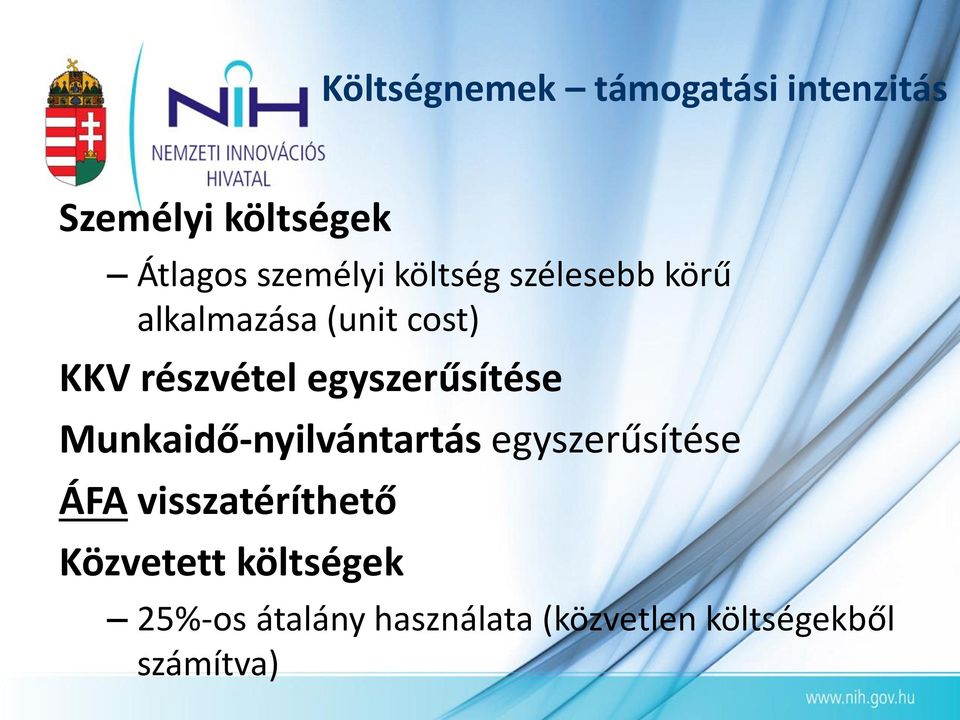 NIH
NEMZETI INNOVÁCIÓS HIVATAL

Költségnemek – támogatási intenzitás

Személyi költségek

– Átlagos személyi költség szélesebb körű alkalmazása (unit cost)

KKV részvétel egyszerűsítése

Munkaidő-nyilvántartás egyszerűsítése

ÁFA visszatéríthető

Közvetett költségek

– 25%-os átalány használata (közvetlen költségekből számítva)

www.nih.gov.hu